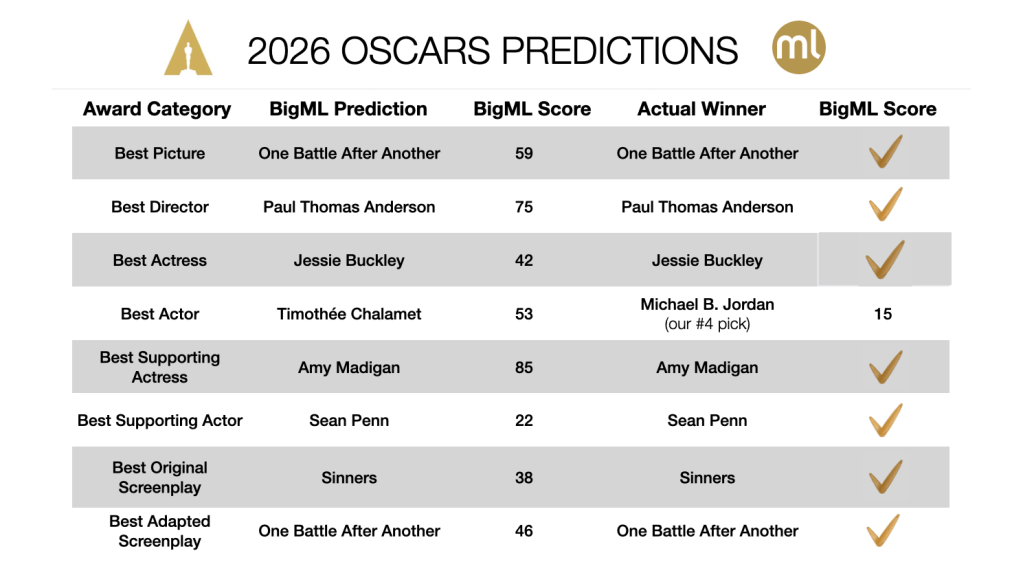 2026 OSCARS PREDICTIONS

ml

| Award Category | BigML Prediction | BigML Score | Actual Winner | BigML Score |
|---|---|---|---|---|
| Best Picture | One Battle After Another | 59 | One Battle After Another | ✓ |
| Best Director | Paul Thomas Anderson | 75 | Paul Thomas Anderson | ✓ |
| Best Actress | Jessie Buckley | 42 | Jessie Buckley | ✓ |
| Best Actor | Timothée Chalamet | 53 | Michael B. Jordan (our #4 pick) | 15 |
| Best Supporting Actress | Amy Madigan | 85 | Amy Madigan | ✓ |
| Best Supporting Actor | Sean Penn | 22 | Sean Penn | ✓ |
| Best Original Screenplay | Sinners | 38 | Sinners | ✓ |
| Best Adapted Screenplay | One Battle After Another | 46 | One Battle After Another | ✓ |